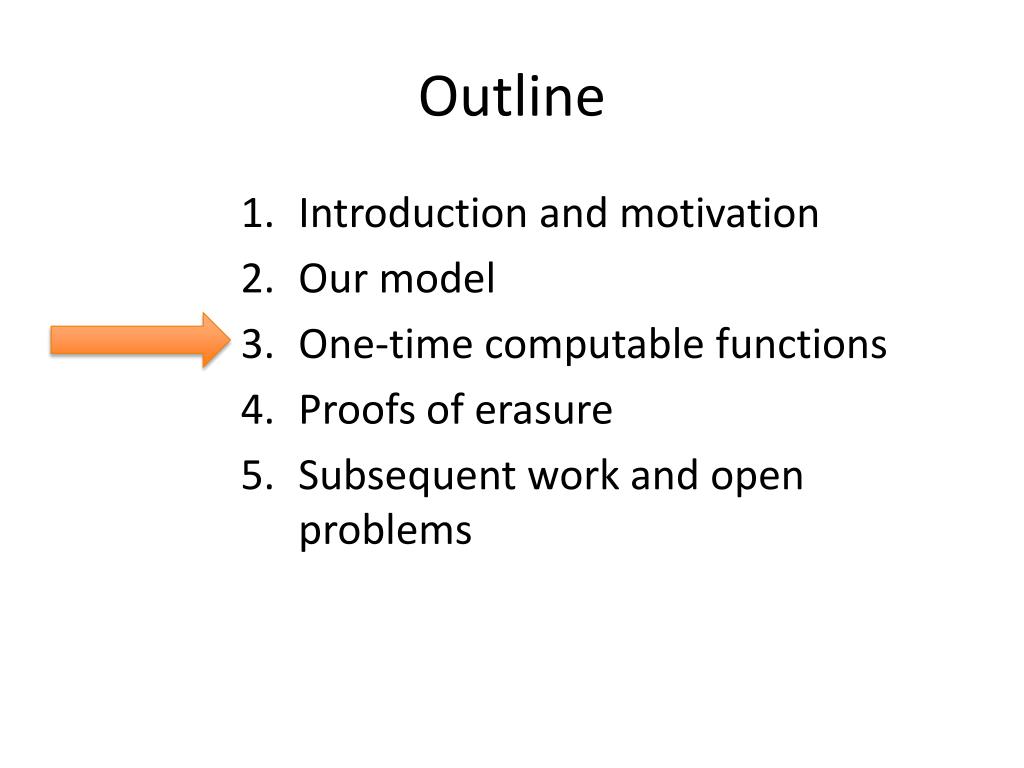 Outline

1. Introduction and motivation
2. Our model
3. One-time computable functions
4. Proofs of erasure
5. Subsequent work and open problems